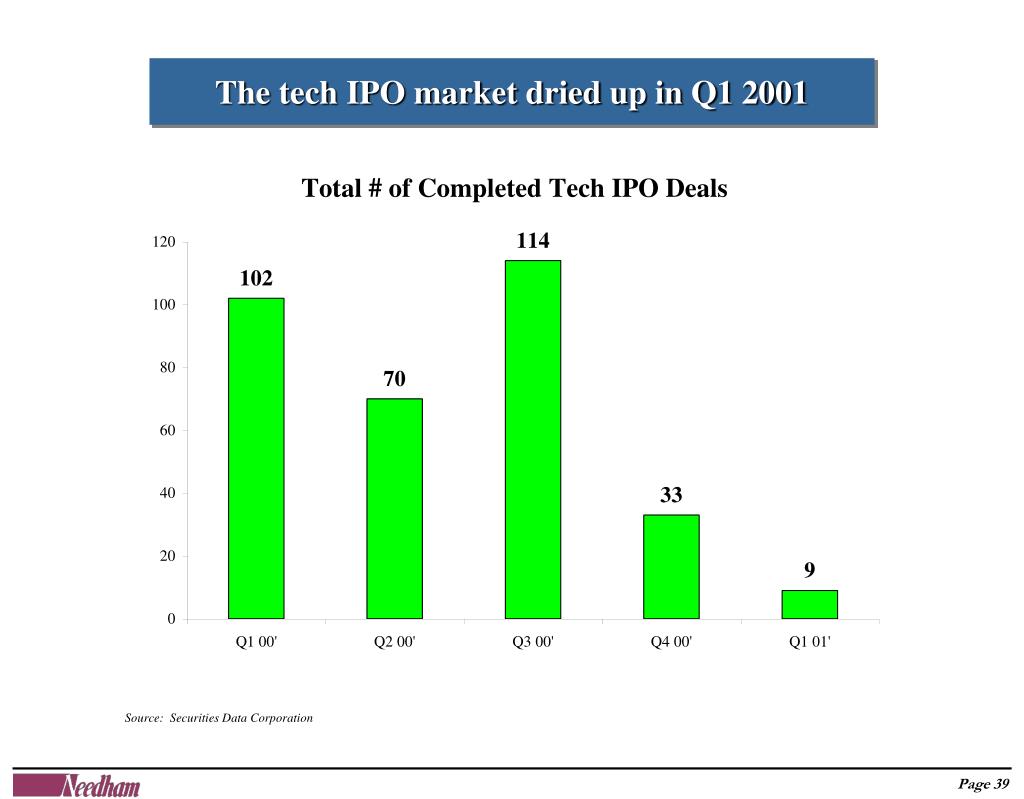 The tech IPO market dried up in Q1 2001

Total # of Completed Tech IPO Deals

120
100
80
60
40
20
0

102
70
114
33
9

Q1 00'
Q2 00'
Q3 00'
Q4 00'
Q1 01'

Source: Securities Data Corporation

Needham

Page 39